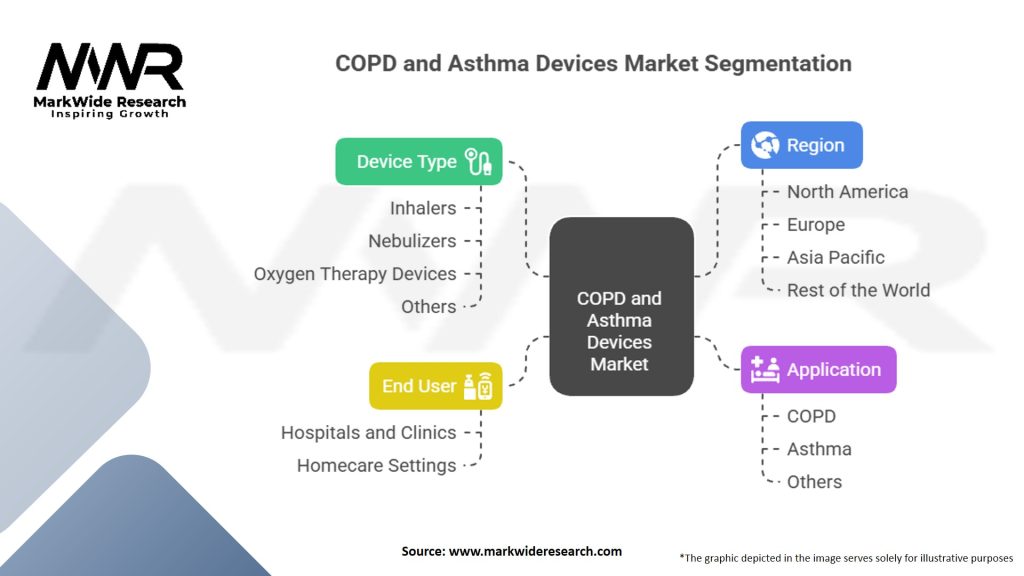 MWR
MarkWide Research
Inspiring Growth

COPD and Asthma Devices Market Segmentation

Device Type
Inhalers
Nebulizers
Oxygen Therapy Devices
Others

End User
Hospitals and Clinics
Homecare Settings

COPD and Asthma Devices Market

Region
North America
Europe
Asia Pacific
Rest of the World

Application
COPD
Asthma
Others

Source: www.markwideresearch.com

*The graphic depicted in the image serves solely for illustrative purposes